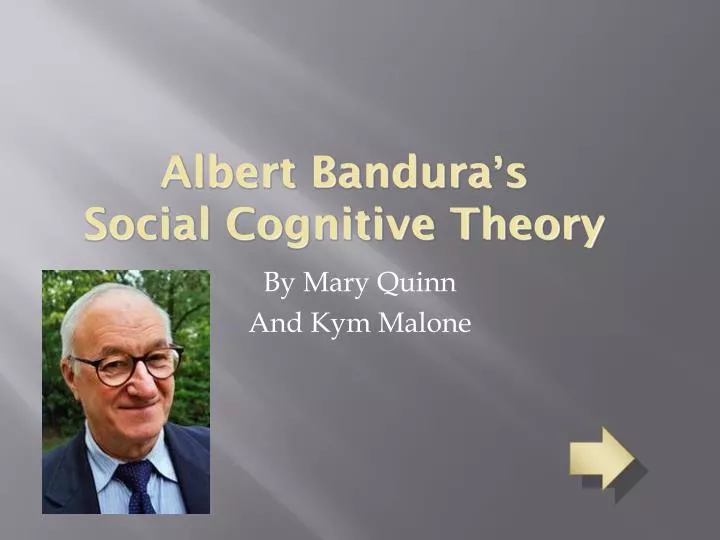 Albert Bandura's
Social Cognitive Theory

By Mary Quinn
And Kym Malone